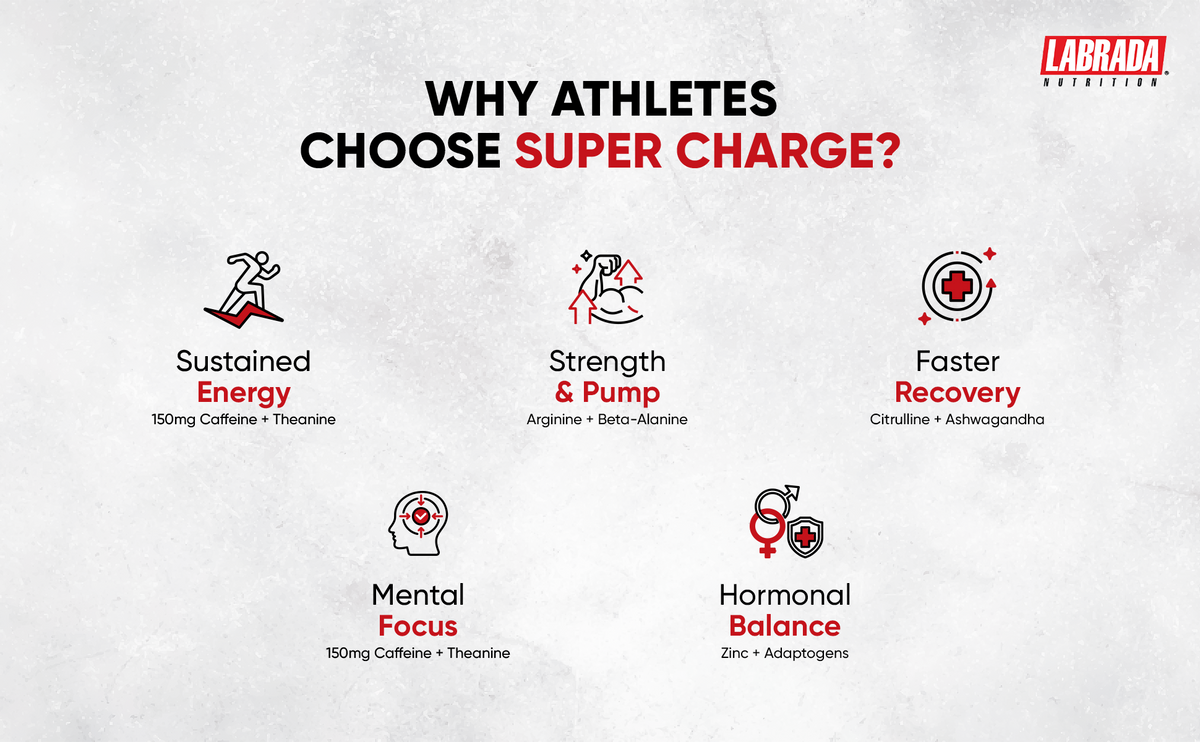 LABRADA
NUTRITION

WHY ATHLETES CHOOSE SUPER CHARGE?

Sustained
Energy
150mg Caffeine + Theanine

Strength
& Pump
Arginine + Beta-Alanine

Faster
Recovery
Citrulline + Ashwagandha

Mental
Focus
150mg Caffeine + Theanine

Hormonal
Balance
Zinc + Adaptogens